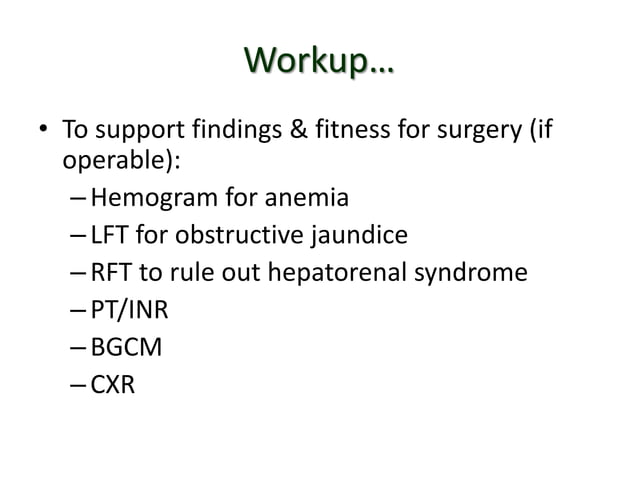 Workup…

• To support findings & fitness for surgery (if operable):
– Hemogram for anemia
– LFT for obstructive jaundice
– RFT to rule out hepatorenal syndrome
– PT/INR
– BGCM
– CXR